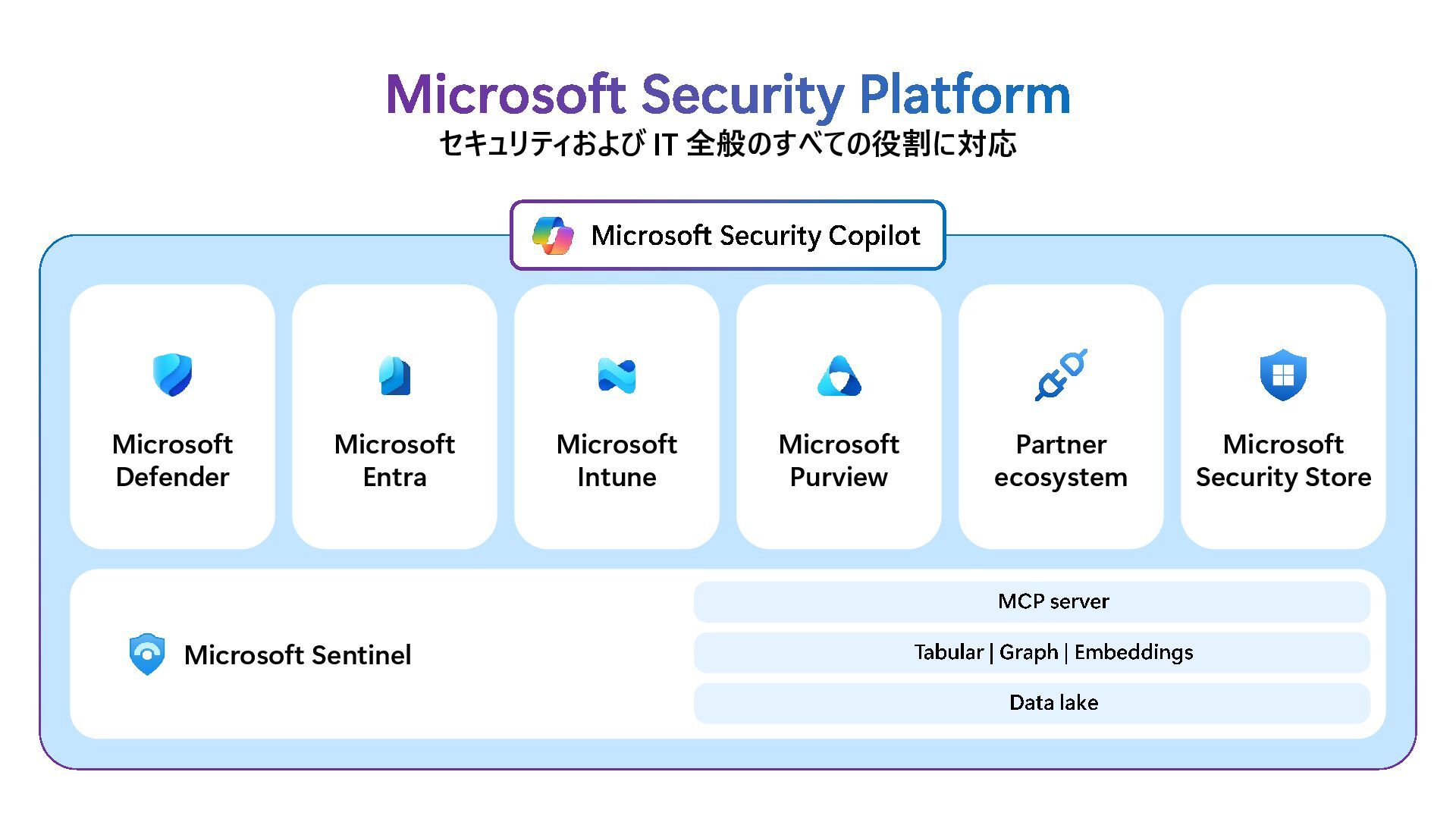 Microsoft Security Platform
セキュリティおよび IT 全般のすべての役割に対応

Microsoft Security Copilot

Microsoft Defender

Microsoft Entra

Microsoft Intune

Microsoft Purview

Partner ecosystem

Microsoft Security Store

Microsoft Sentinel

MCP server

Tabular | Graph | Embeddings

Data lake